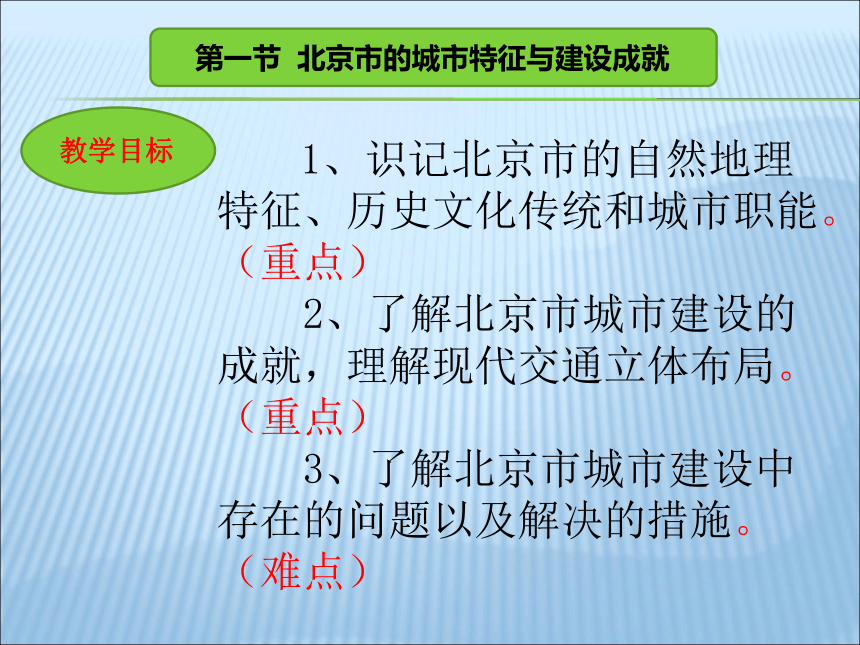 第一节 北京市的城市特征与建设成就

教学目标

1、识记北京市的自然地理特征、历史文化传统和城市职能。（重点）

2、了解北京市城市建设的成就，理解现代交通立体布局。（重点）

3、了解北京市城市建设中存在的问题以及解决的措施。（难点）